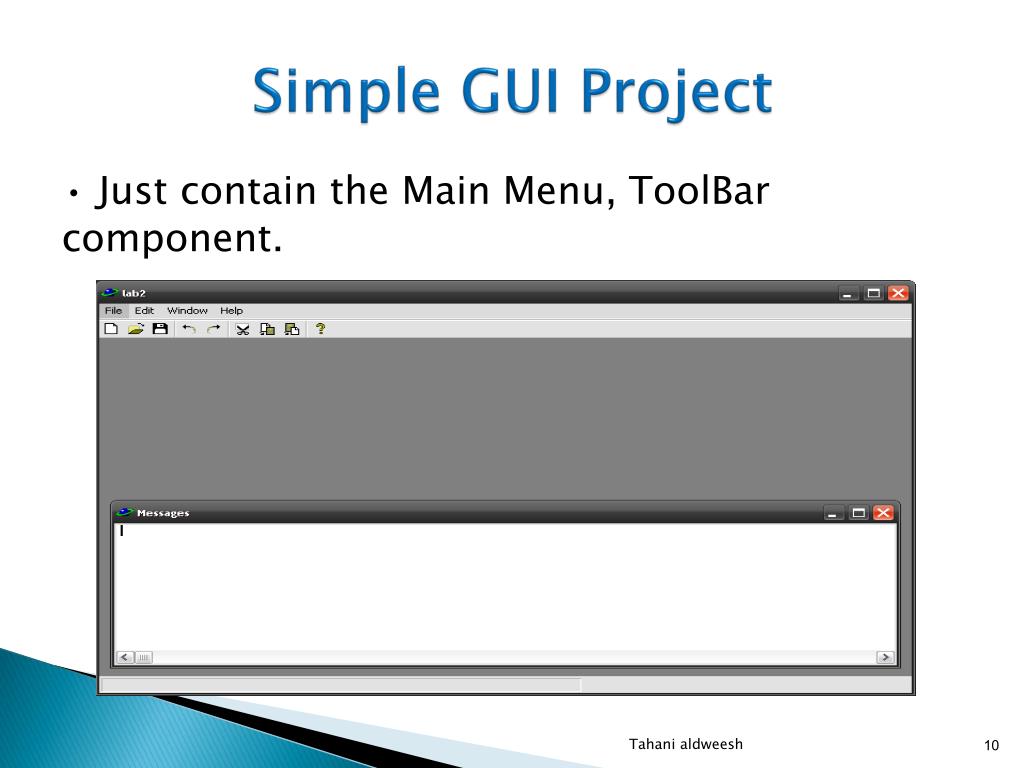 Simple GUI Project

• Just contain the Main Menu, ToolBar component.

lab2

File Edit Window Help

Messages

Tahani aldweesh

10